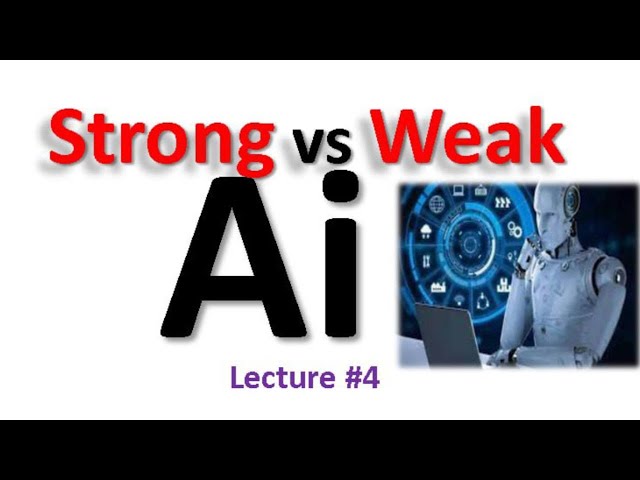 Strong vs Weak

Ai

Lecture #4